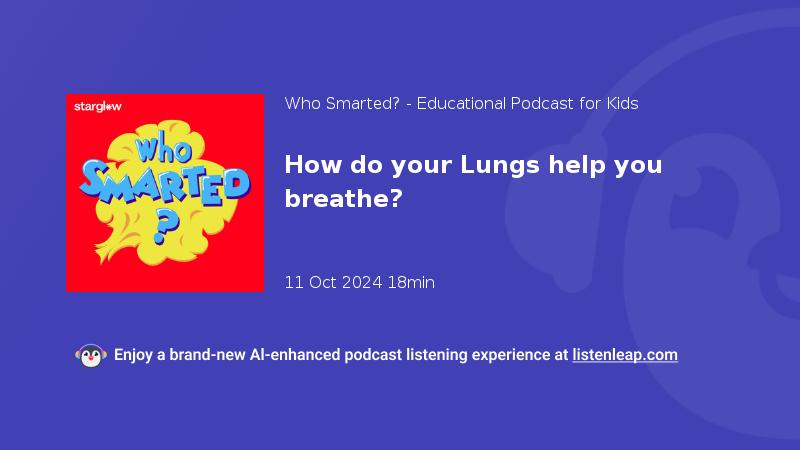 starglow

Who SMARTED ?

Who Smarted? - Educational Podcast for Kids

How do your Lungs help you breathe?

11 Oct 2024 18min

Enjoy a brand-new AI-enhanced podcast listening experience at listenleap.com